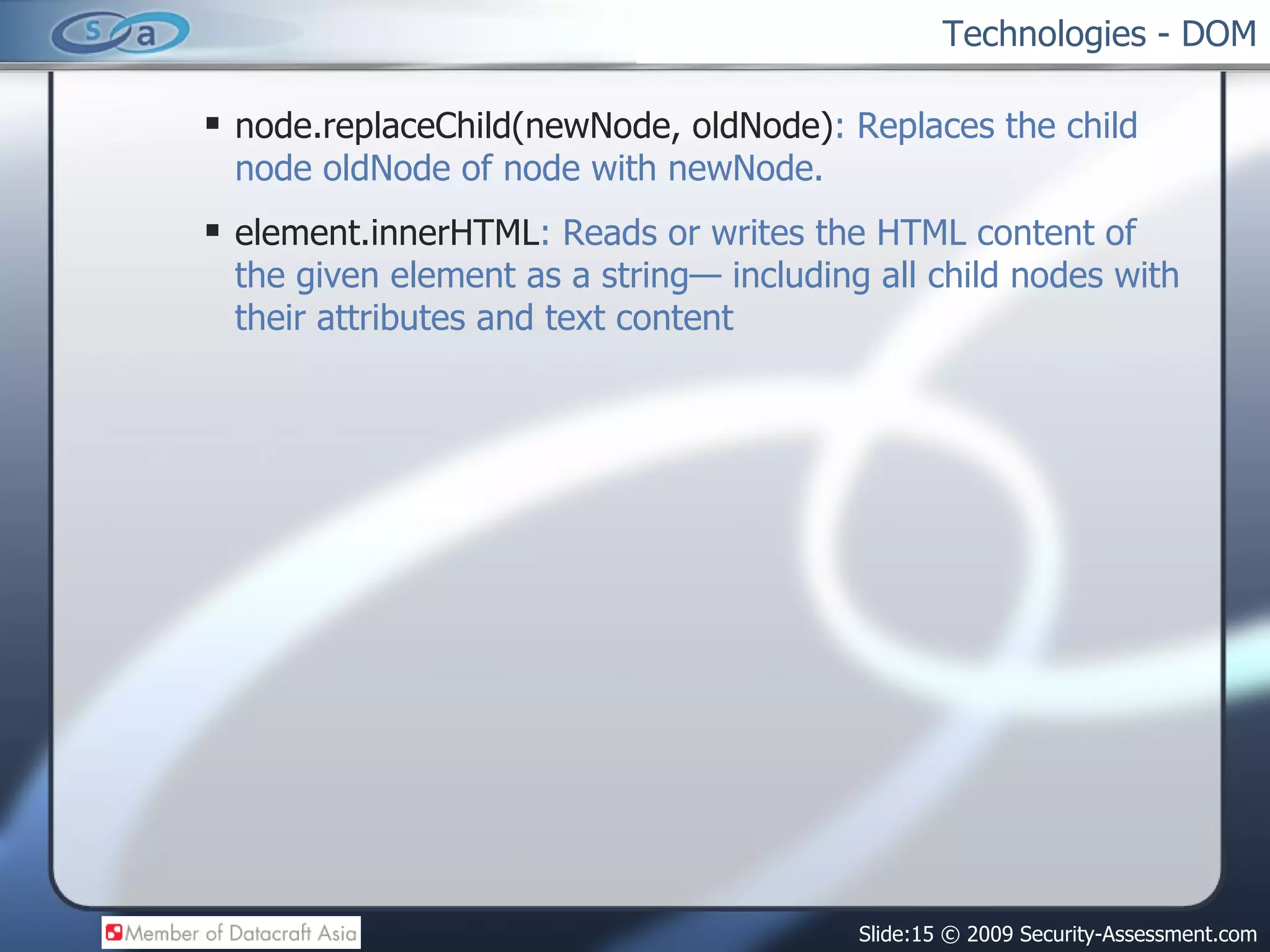 s a

Technologies - DOM

▪ node.replaceChild(newNode, oldNode): Replaces the child node oldNode of node with newNode.

▪ element.innerHTML: Reads or writes the HTML content of the given element as a string— including all child nodes with their attributes and text content

Member of Datacraft Asia

Slide:15 © 2009 Security-Assessment.com